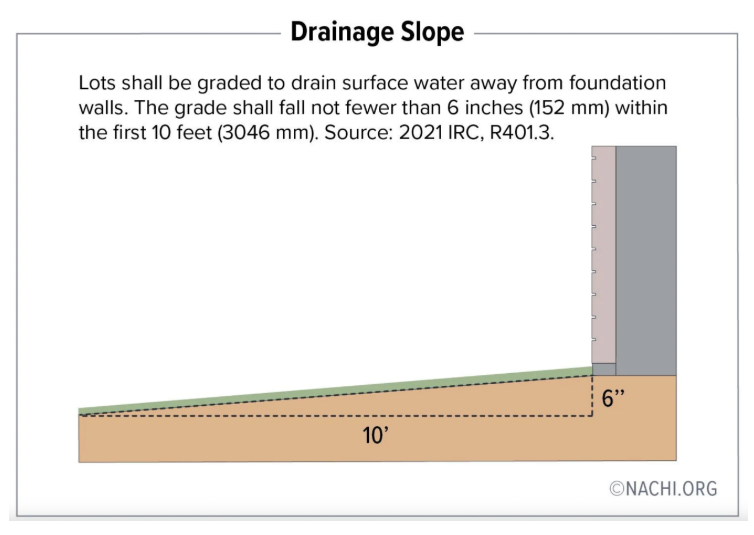 Drainage Slope

Lots shall be graded to drain surface water away from foundation walls. The grade shall fall not fewer than 6 inches (152 mm) within the first 10 feet (3046 mm). Source: 2021 IRC, R401.3.

6"

10'

©NACHI.ORG